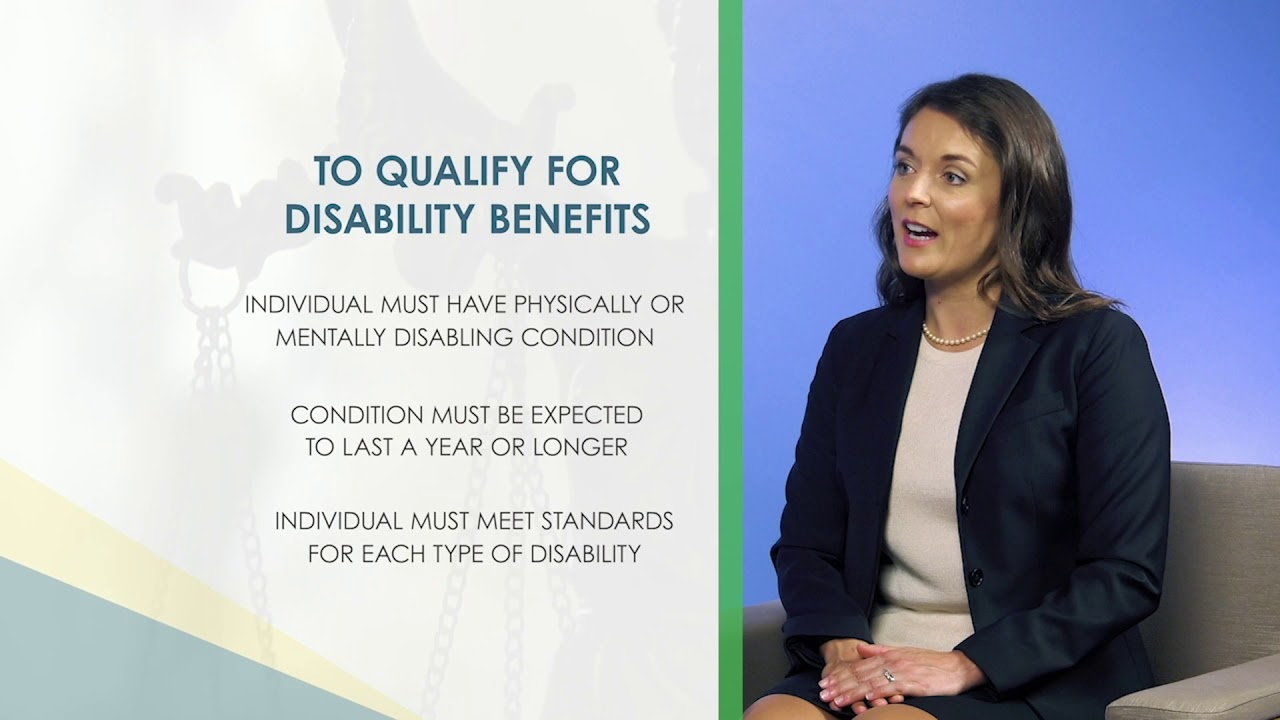 TO QUALIFY FOR DISABILITY BENEFITS

INDIVIDUAL MUST HAVE PHYSICALLY OR MENTALLY DISABLING CONDITION

CONDITION MUST BE EXPECTED TO LAST A YEAR OR LONGER

INDIVIDUAL MUST MEET STANDARDS FOR EACH TYPE OF DISABILITY